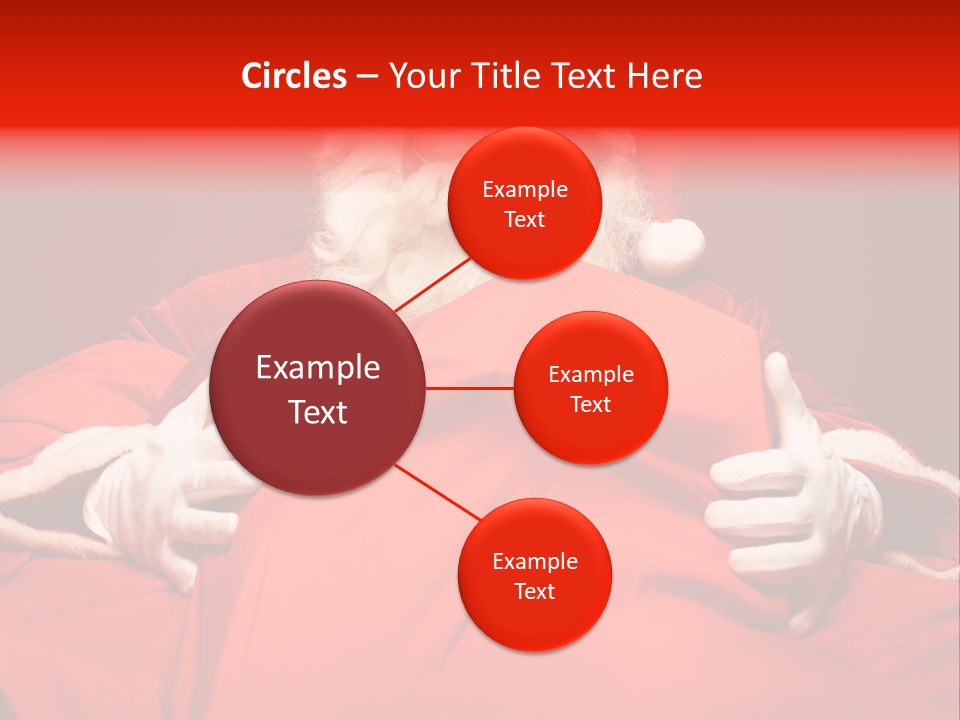 Circles – Your Title Text Here

Example Text

Example Text

Example Text

Example Text